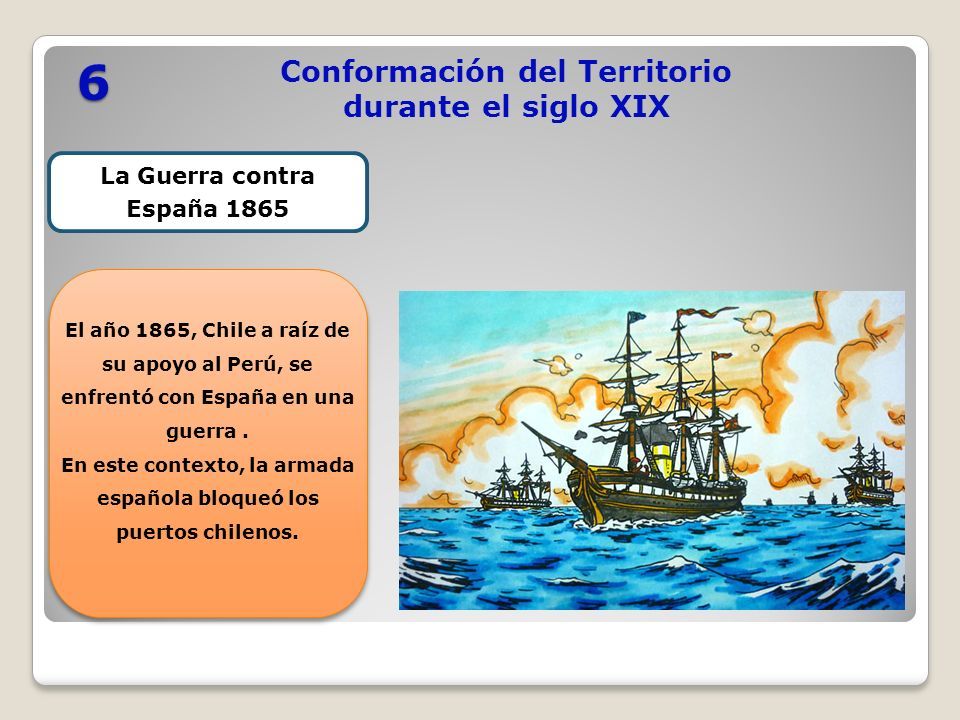 6

Conformación del Territorio durante el siglo XIX

La Guerra contra España 1865

El año 1865, Chile a raíz de su apoyo al Perú, se enfrentó con España en una guerra .
En este contexto, la armada española bloqueó los puertos chilenos.